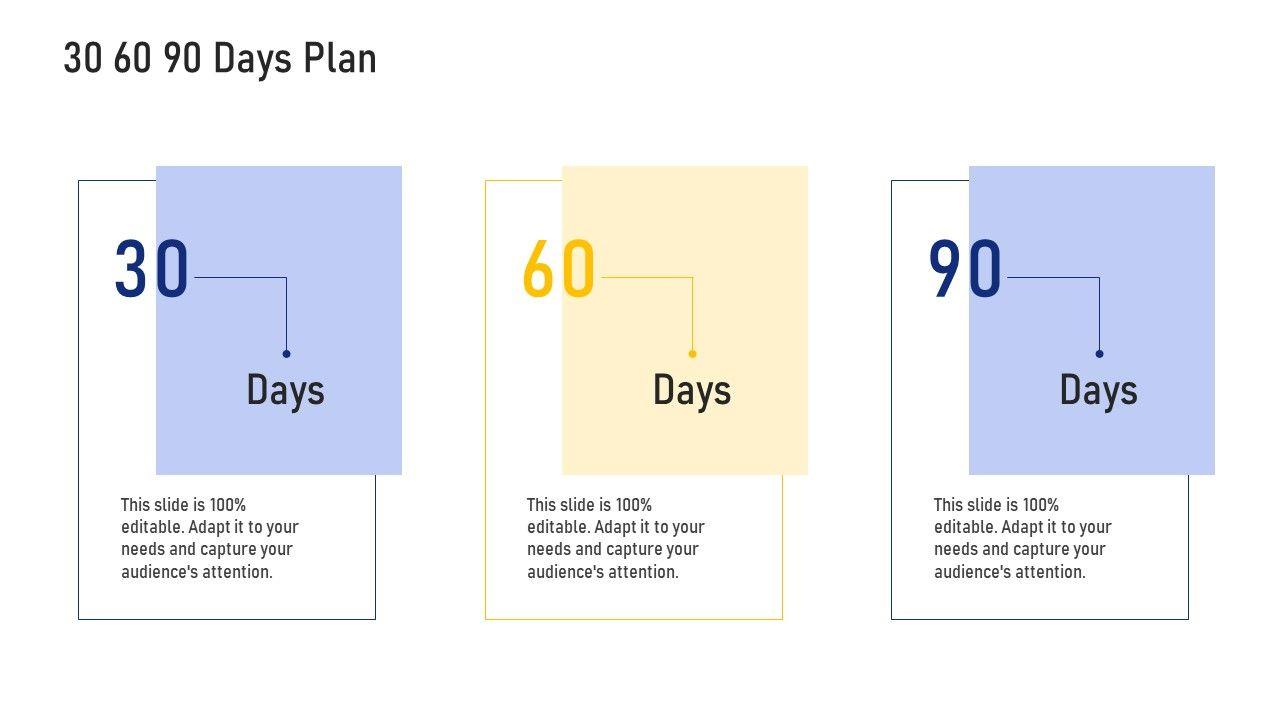 30 60 90 Days Plan

30

Days

This slide is 100% editable. Adapt it to your needs and capture your audience's attention.

60

Days

This slide is 100% editable. Adapt it to your needs and capture your audience's attention.

90

Days

This slide is 100% editable. Adapt it to your needs and capture your audience's attention.